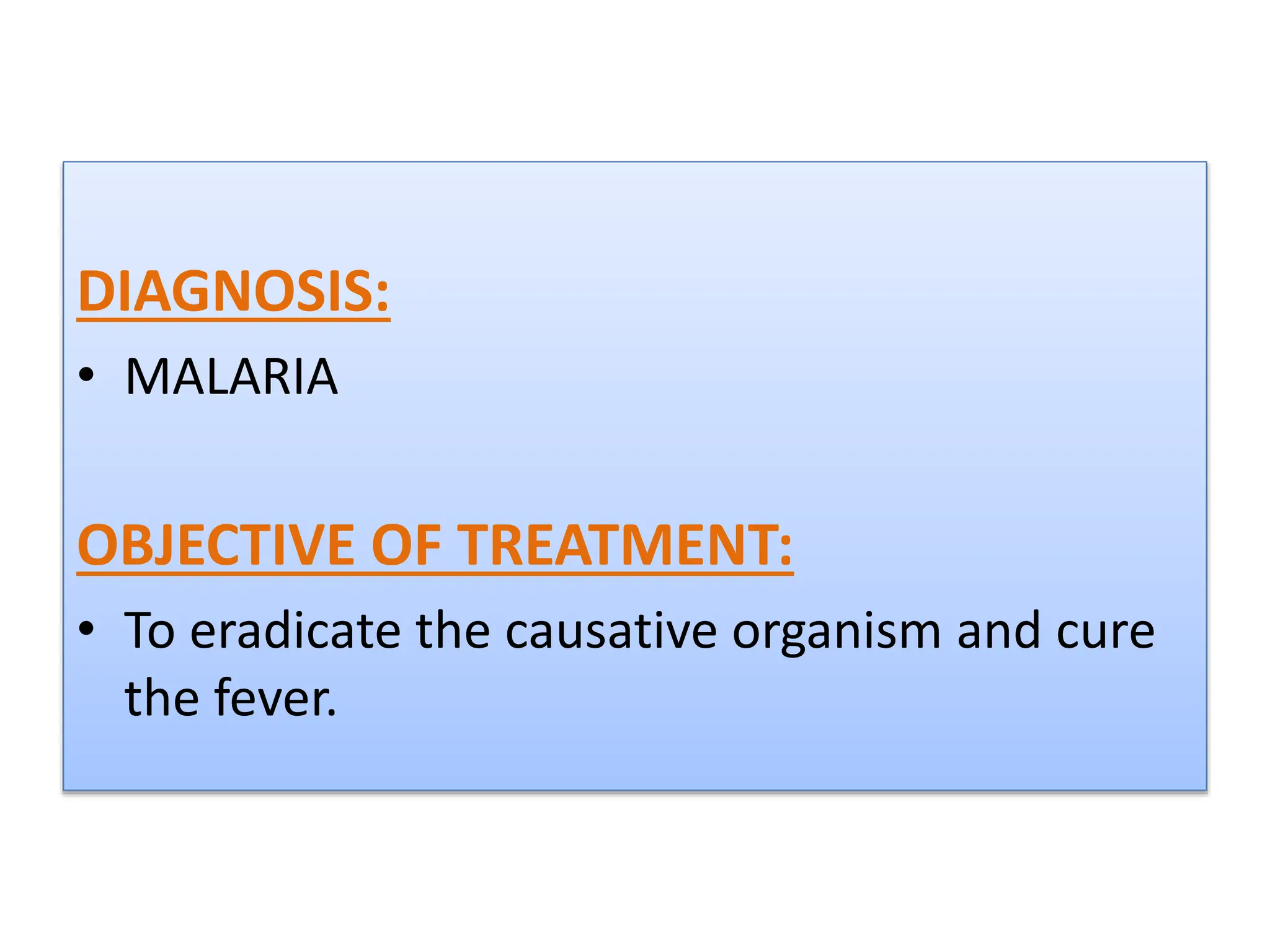 DIAGNOSIS:

• MALARIA

OBJECTIVE OF TREATMENT:

• To eradicate the causative organism and cure the fever.